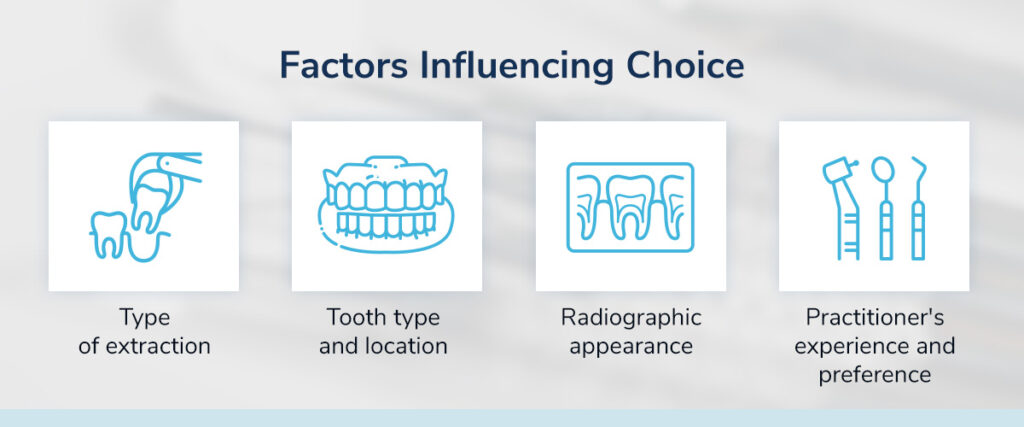 Factors Influencing Choice

Type of extraction

Tooth type and location

Radiographic appearance

Practitioner's experience and preference